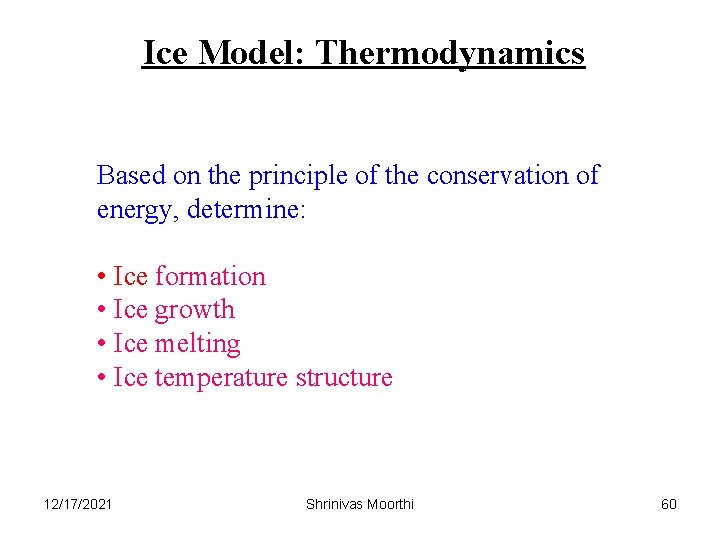 Ice Model: Thermodynamics

Based on the principle of the conservation of energy, determine:

• Ice formation
• Ice growth
• Ice melting
• Ice temperature structure

12/17/2021 Shrinivas Moorthi 60